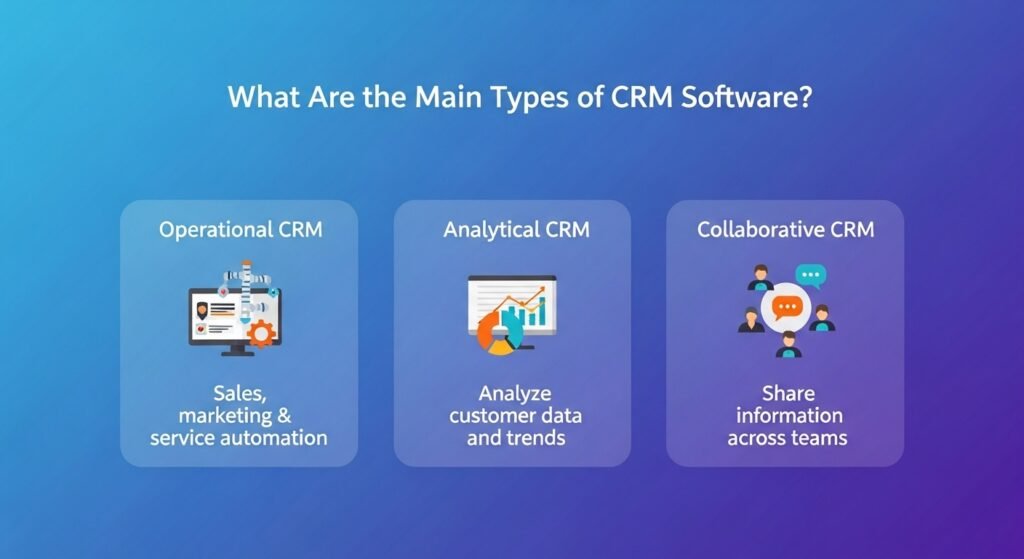 What Are the Main Types of CRM Software?

Operational CRM

Sales, marketing & service automation

Analytical CRM

Analyze customer data and trends

Collaborative CRM

Share information across teams